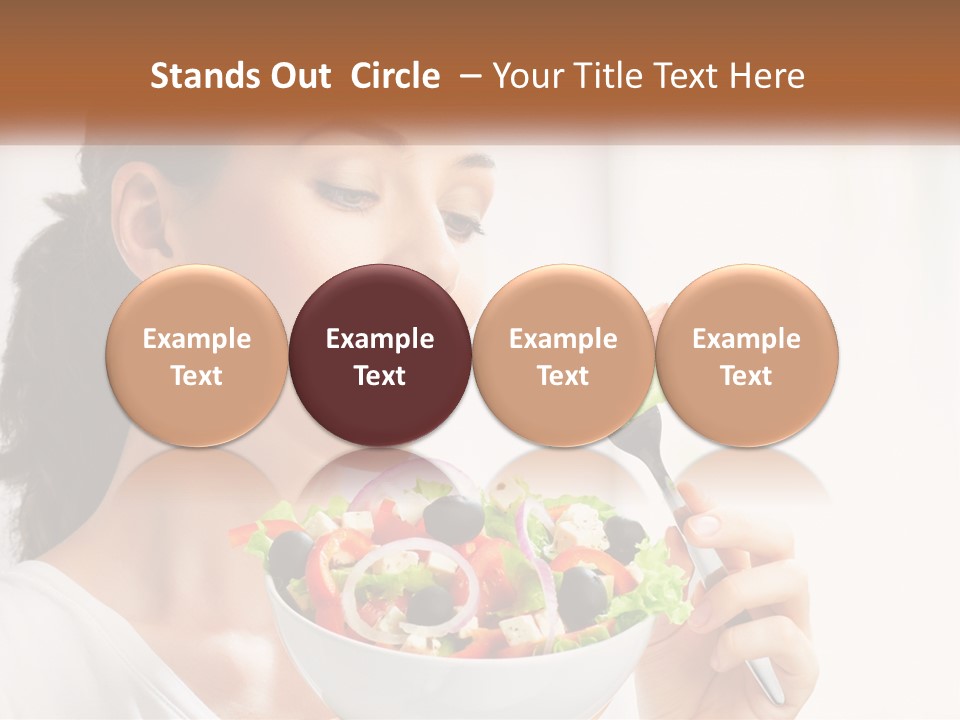 Stands Out Circle – Your Title Text Here

Example Text

Example Text

Example Text

Example Text